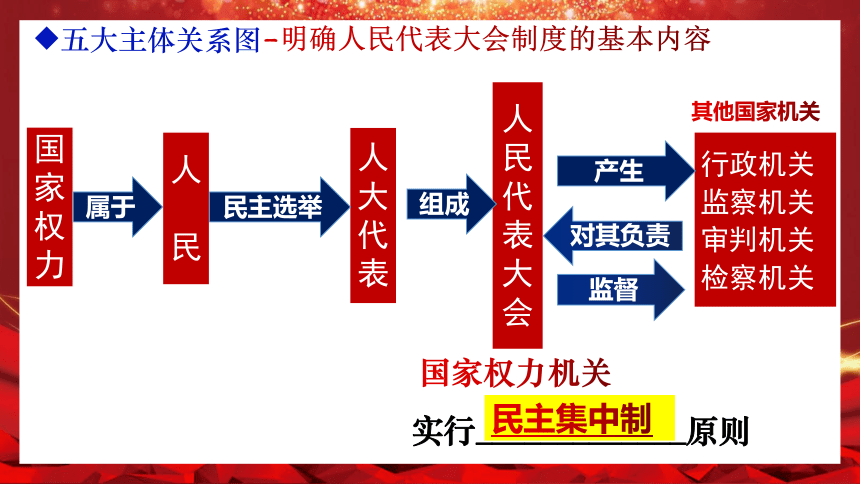 ◆五大主体关系图–明确人民代表大会制度的基本内容

国家权力

属于

人民

民主选举

人大代表

组成

人民代表大会

产生

对其负责

监督

其他国家机关

行政机关
监察机关
审判机关
检察机关

国家权力机关

实行 民主集中制 原则